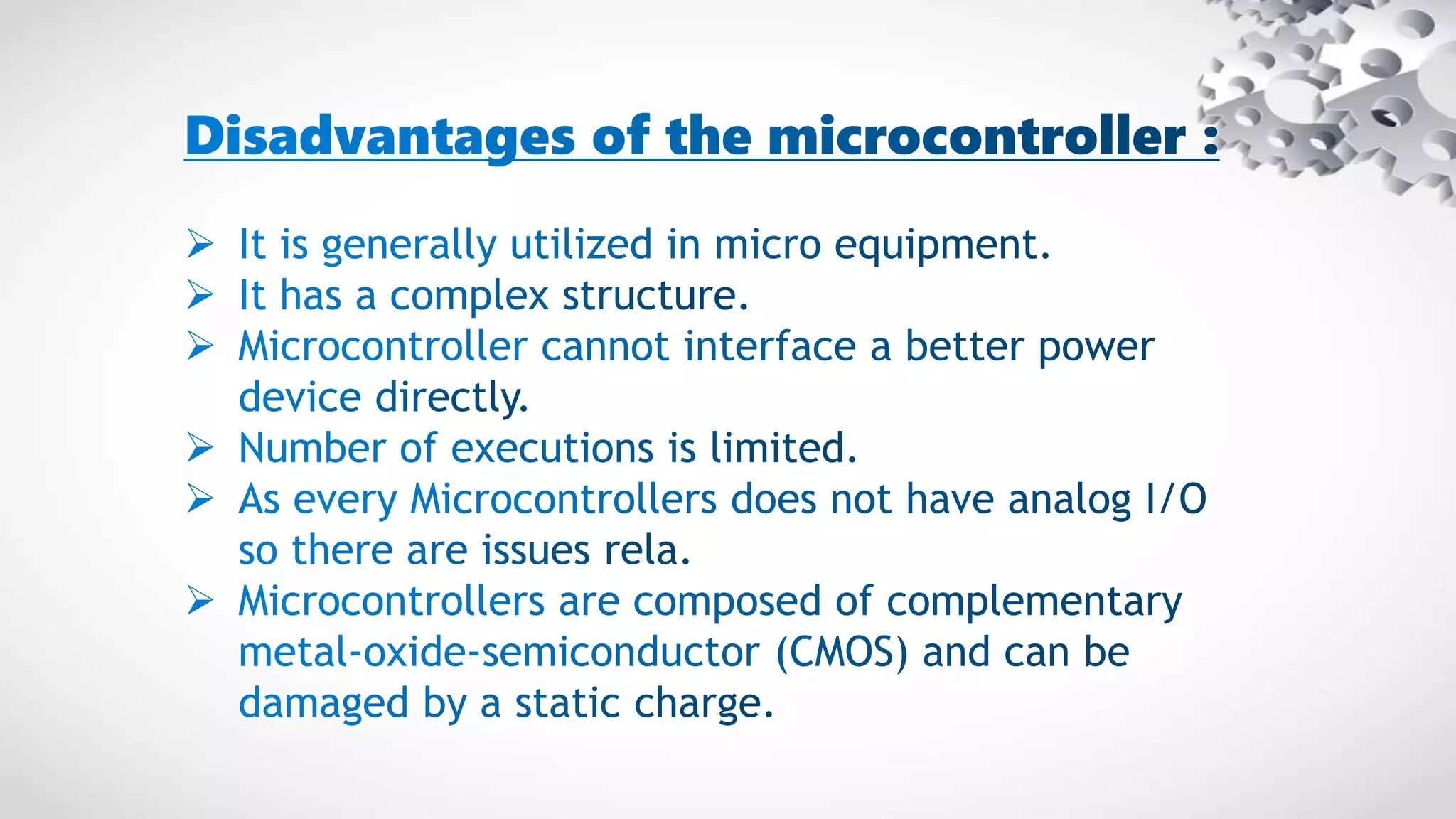 Disadvantages of the microcontroller :

➢ It is generally utilized in micro equipment.
➢ It has a complex structure.
➢ Microcontroller cannot interface a better power device directly.
➢ Number of executions is limited.
➢ As every Microcontrollers does not have analog I/O so there are issues rela.
➢ Microcontrollers are composed of complementary metal-oxide-semiconductor (CMOS) and can be damaged by a static charge.